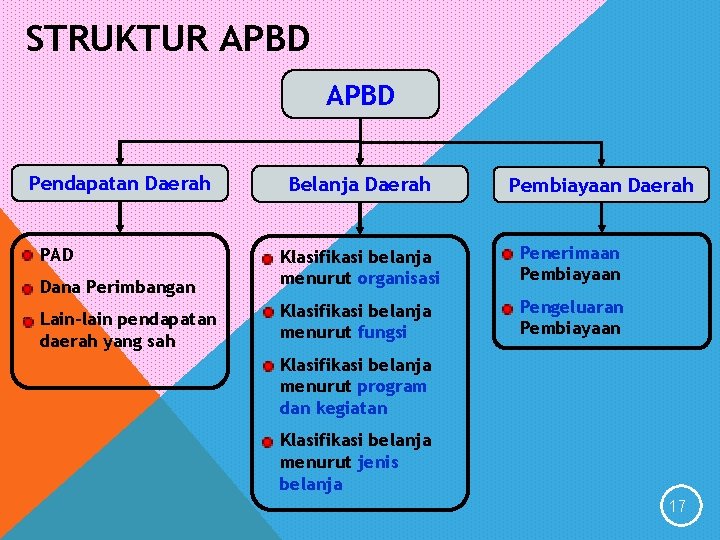 STRUKTUR APBD

APBD

Pendapatan Daerah

Belanja Daerah

Pembiayaan Daerah

PAD

Dana Perimbangan

Lain-lain pendapatan daerah yang sah

Klasifikasi belanja menurut organisasi

Klasifikasi belanja menurut fungsi

Klasifikasi belanja menurut program dan kegiatan

Klasifikasi belanja menurut jenis belanja

Penerimaan Pembiayaan

Pengeluaran Pembiayaan

17